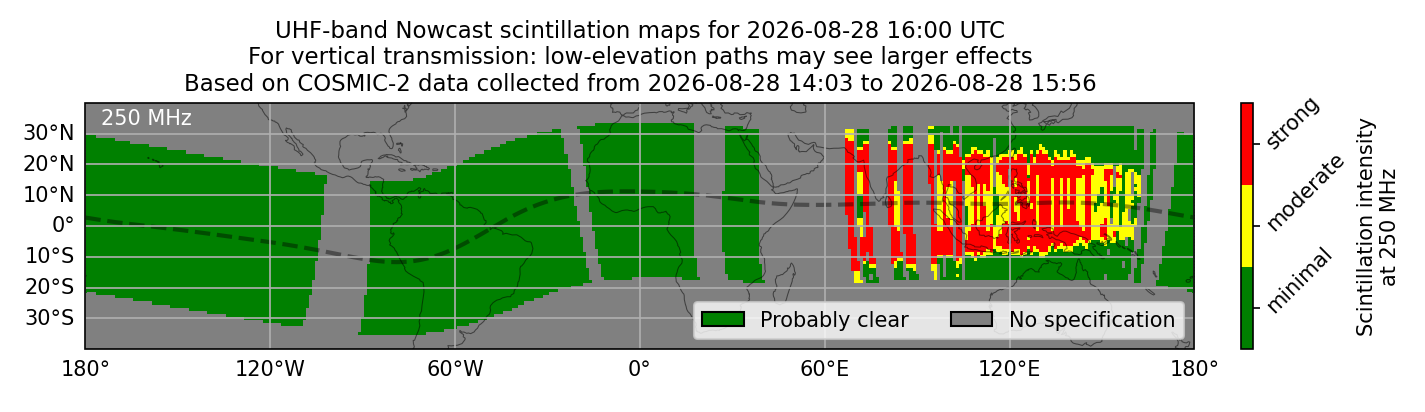 UHF-band Nowcast scintillation maps for 2026-08-28 16:00 UTC
For vertical transmission: low-elevation paths may see larger effects
Based on COSMIC-2 data collected from 2026-08-28 14:03 to 2026-08-28 15:56

250 MHz

30°N
20°N
10°N
0°
10°S
20°S
30°S

180° 120°W 60°W 0° 60°E 120°E 180°

Probably clear
No specification

strong
moderate
minimal

Scintillation intensity at 250 MHz